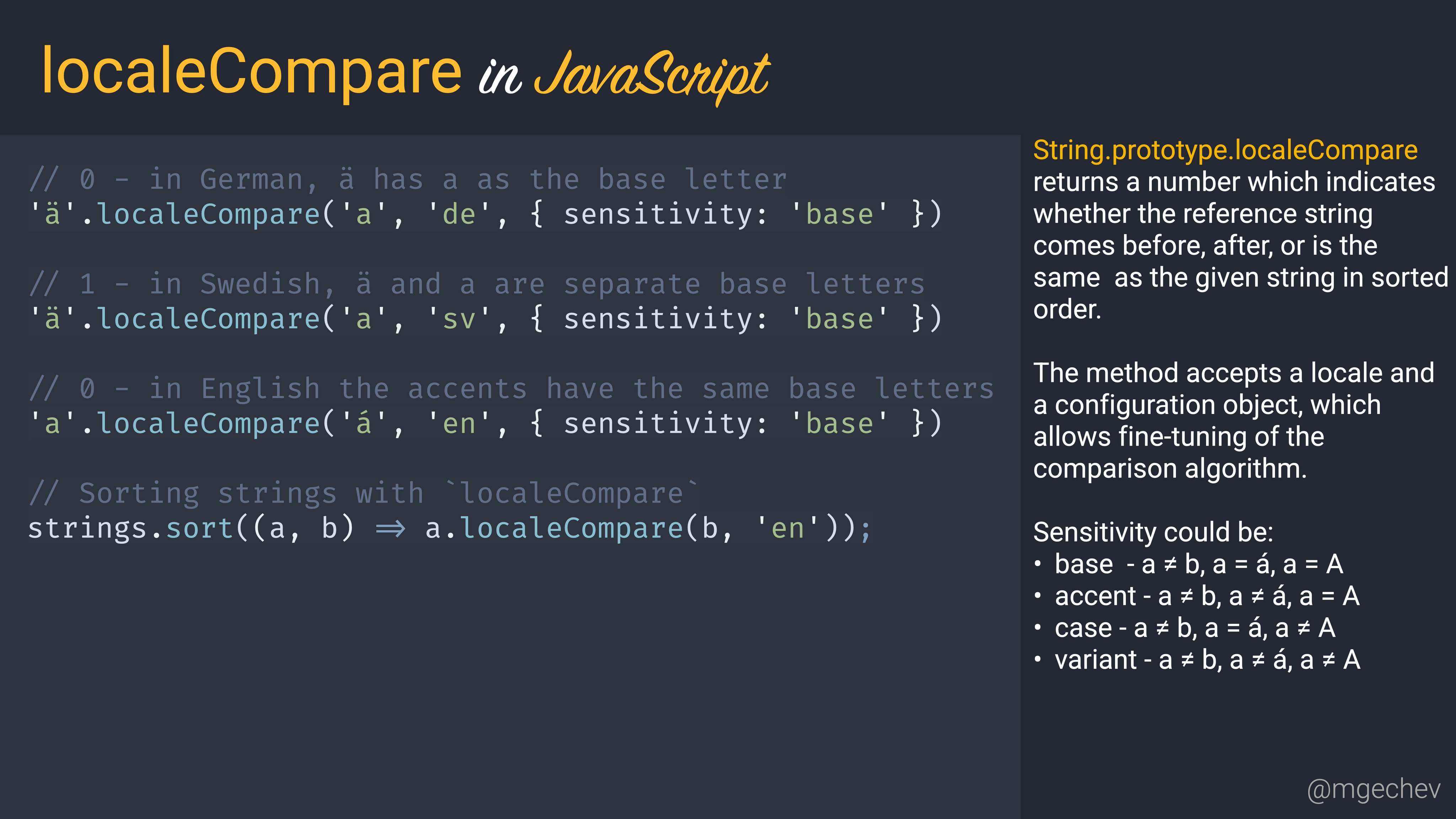 localeCompare in JavaScript

// 0 - in German, ä has a as the base letter
'ä'.localeCompare('a', 'de', { sensitivity: 'base' })

// 1 - in Swedish, ä and a are separate base letters
'ä'.localeCompare('a', 'sv', { sensitivity: 'base' })

// 0 - in English the accents have the same base letters
'a'.localeCompare('á', 'en', { sensitivity: 'base' })

// Sorting strings with `localeCompare`
strings.sort((a, b) ⇒ a.localeCompare(b, 'en'));

String.prototype.localeCompare returns a number which indicates whether the reference string comes before, after, or is the same as the given string in sorted order.

The method accepts a locale and a configuration object, which allows fine-tuning of the comparison algorithm.

Sensitivity could be:
• base - a ≠ b, a = á, a = A
• accent - a ≠ b, a ≠ á, a = A
• case - a ≠ b, a = á, a ≠ A
• variant - a ≠ b, a ≠ á, a ≠ A

@mgechev